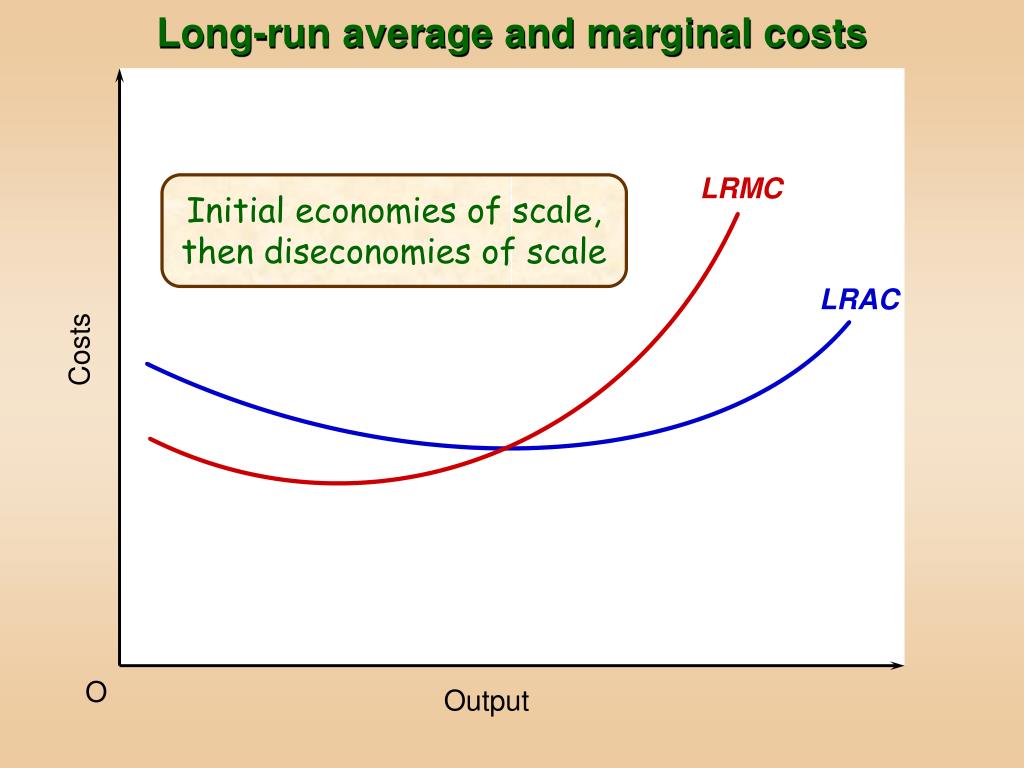 Long-run average and marginal costs

Initial economies of scale, then diseconomies of scale

LRMC

LRAC

Costs

O

Output